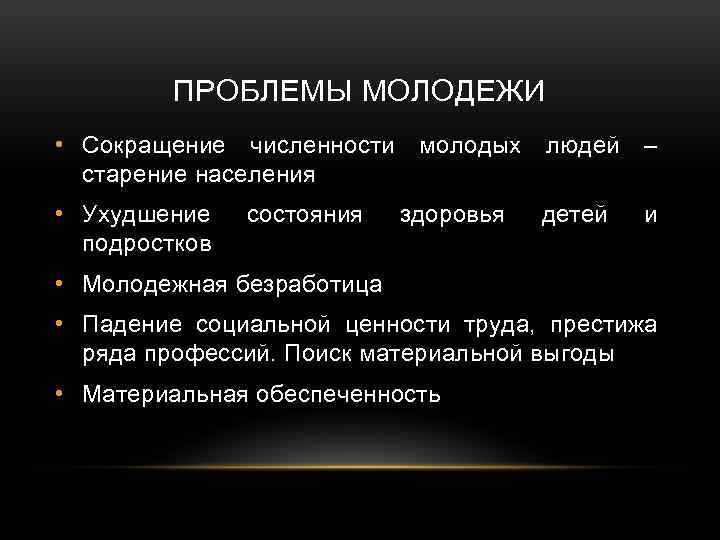 ПРОБЛЕМЫ МОЛОДЕЖИ

• Сокращение численности молодых людей – старение населения

• Ухудшение состояния здоровья детей и подростков

• Молодежная безработица

• Падение социальной ценности труда, престижа ряда профессий. Поиск материальной выгоды

• Материальная обеспеченность